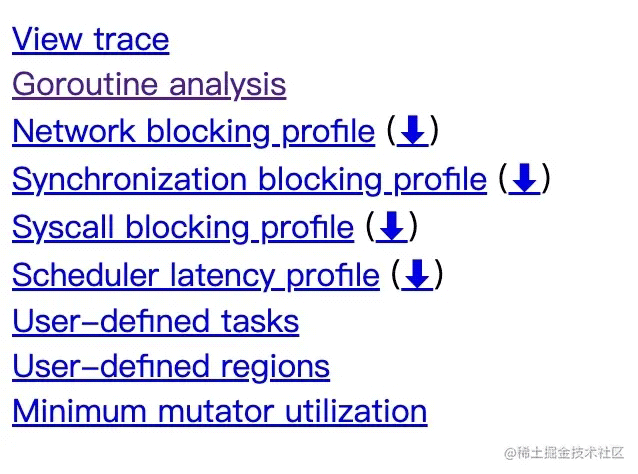 View trace
Goroutine analysis
Network blocking profile (⬇)
Synchronization blocking profile (⬇)
Syscall blocking profile (⬇)
Scheduler latency profile (⬇)
User-defined tasks
User-defined regions
Minimum mutator utilization

@稀土掘金技术社区